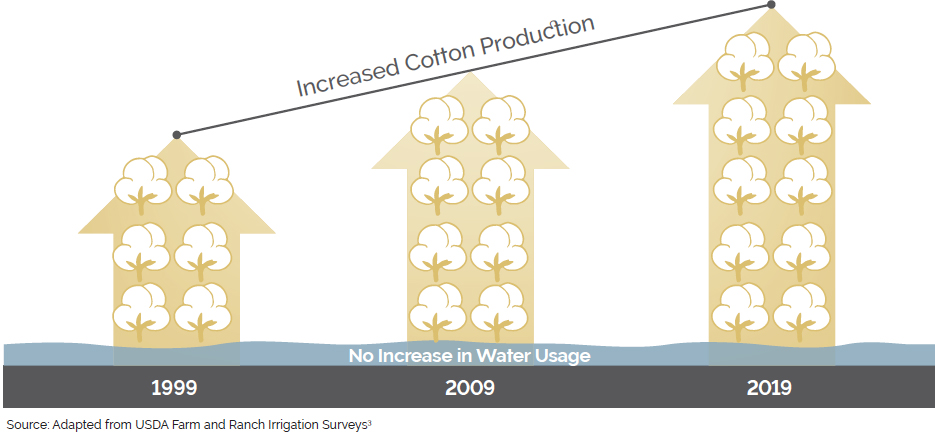 Increased Cotton Production

No Increase in Water Usage

1999

2009

2019

Source: Adapted from USDA Farm and Ranch Irrigation Surveys$^3$